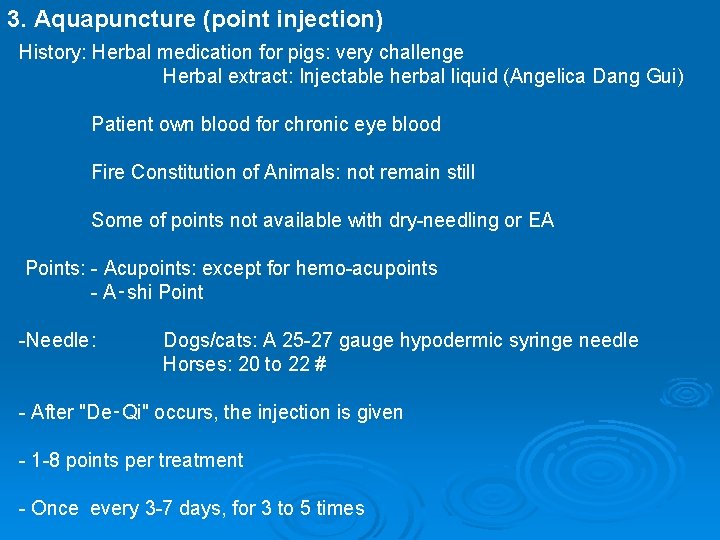 3. Aquapuncture (point injection)

History: Herbal medication for pigs: very challenge
Herbal extract: Injectable herbal liquid (Angelica Dang Gui)

Patient own blood for chronic eye blood

Fire Constitution of Animals: not remain still

Some of points not available with dry-needling or EA

Points: - Acupoints: except for hemo-acupoints
- A-shi Point

-Needle: Dogs/cats: A 25-27 gauge hypodermic syringe needle
Horses: 20 to 22 #

- After "De-Qi" occurs, the injection is given

- 1-8 points per treatment

- Once every 3-7 days, for 3 to 5 times